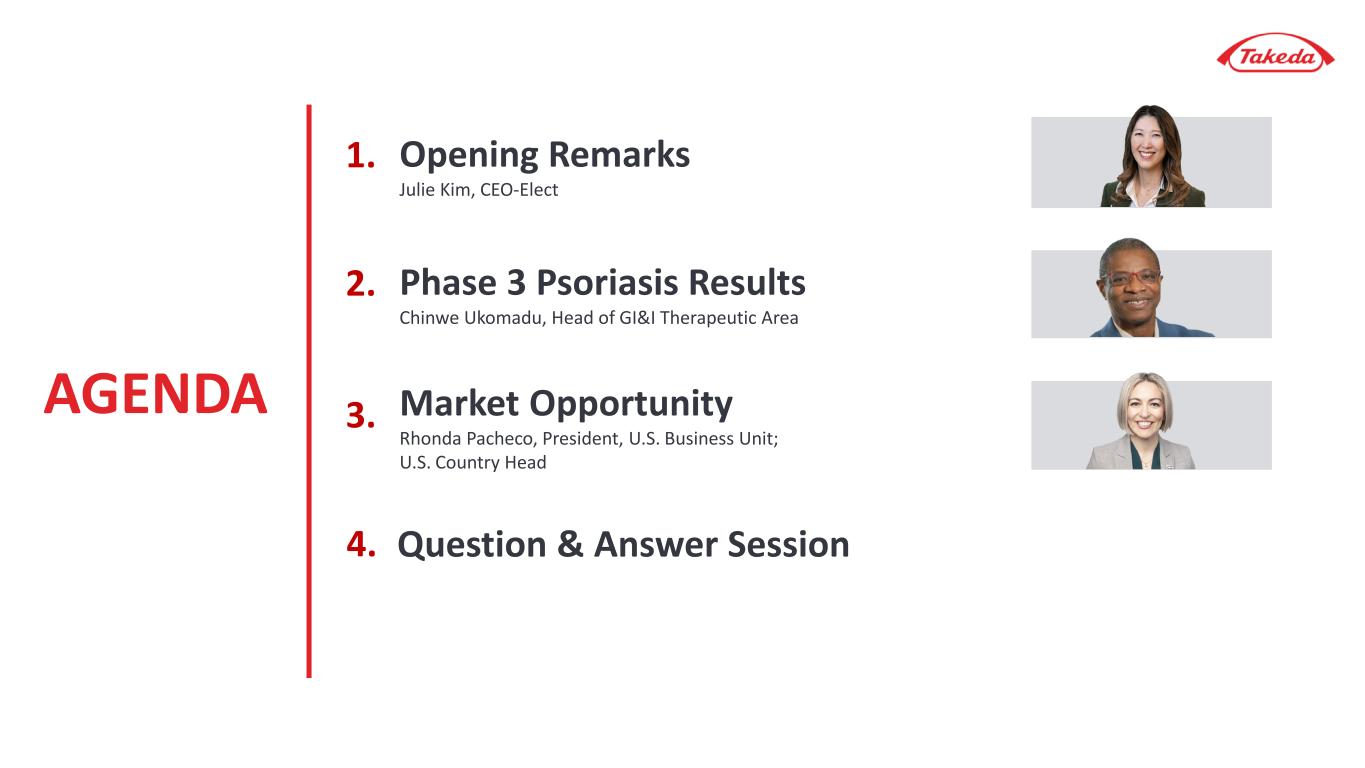 Takeda

AGENDA

1. Opening Remarks
Julie Kim, CEO-Elect

2. Phase 3 Psoriasis Results
Chinwe Ukomadu, Head of GI&I Therapeutic Area

3. Market Opportunity
Rhonda Pacheco, President, U.S. Business Unit; U.S. Country Head

4. Question & Answer Session